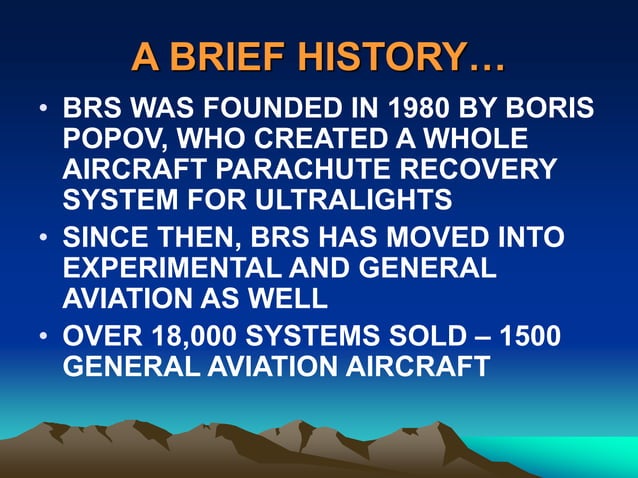 A BRIEF HISTORY…

• BRS WAS FOUNDED IN 1980 BY BORIS POPOV, WHO CREATED A WHOLE AIRCRAFT PARACHUTE RECOVERY SYSTEM FOR ULTRALIGHTS

• SINCE THEN, BRS HAS MOVED INTO EXPERIMENTAL AND GENERAL AVIATION AS WELL

• OVER 18,000 SYSTEMS SOLD – 1500 GENERAL AVIATION AIRCRAFT